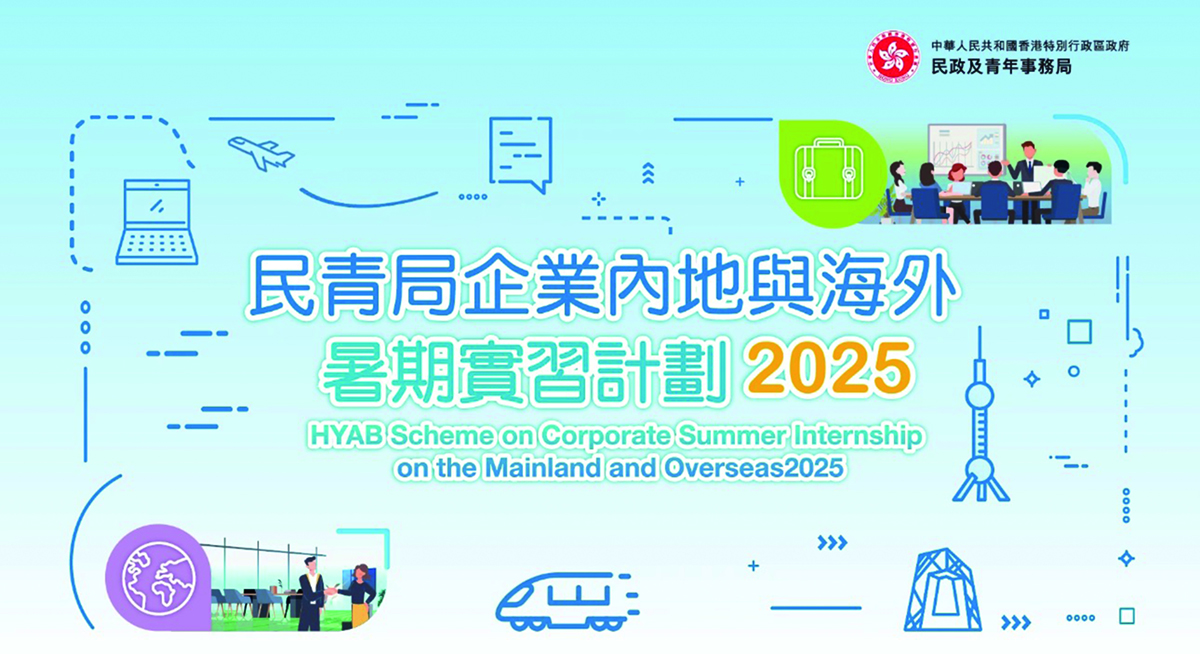 中華人民共和國香港特別行政區政府
民政及青年事務局

民青局企業內地與海外
暑期實習計劃 2025

HYAB Scheme on Corporate Summer Internship on the Mainland and Overseas2025